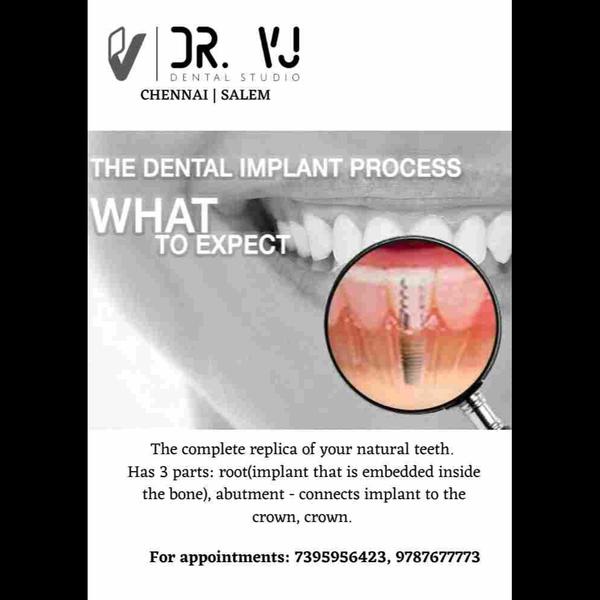 DR. VJ
DENTAL STUDIO
CHENNAI | SALEM

THE DENTAL IMPLANT PROCESS
WHAT TO EXPECT

The complete replica of your natural teeth. Has 3 parts: root(implant that is embedded inside the bone), abutment - connects implant to the crown, crown.

For appointments: 7395956423, 9787677773